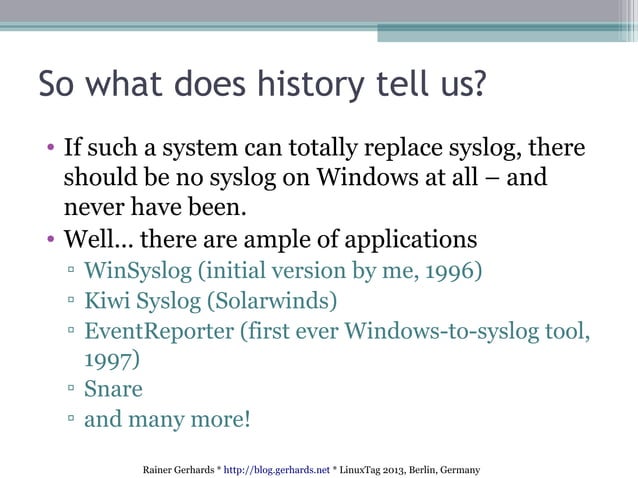 So what does history tell us?

• If such a system can totally replace syslog, there should be no syslog on Windows at all – and never have been.
• Well… there are ample of applications
▫ WinSyslog (initial version by me, 1996)
▫ Kiwi Syslog (Solarwinds)
▫ EventReporter (first ever Windows-to-syslog tool, 1997)
▫ Snare
▫ and many more!

Rainer Gerhards * http://blog.gerhards.net * LinuxTag 2013, Berlin, Germany